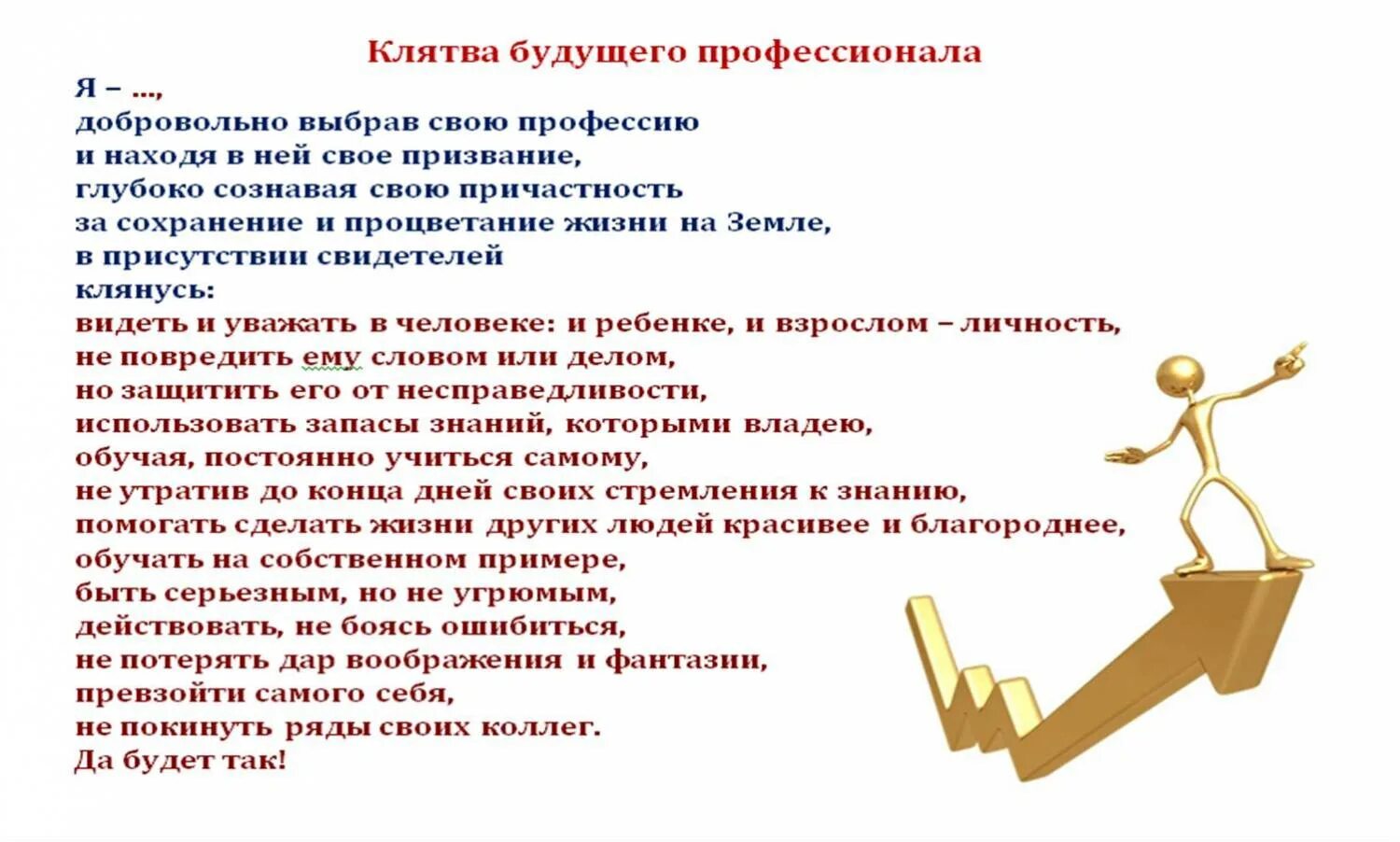 Клятва будущего профессионала

Я – ...,
добровольно выбрав свою профессию
и находя в ней свое призвание,
глубоко сознавая свою причастность
за сохранение и процветание жизни на Земле,
в присутствии свидетелей
клянусь:
видеть и уважать в человеке: и ребенке, и взрослом – личность,
не повредить ему словом или делом,
но защитить его от несправедливости,
использовать запасы знаний, которыми владею,
обучая, постоянно учиться самому,
не утратив до конца дней своих стремления к знанию,
помогать сделать жизни других людей красивее и благороднее,
обучать на собственном примере,
быть серьезным, но не угрюмым,
действовать, не боясь ошибиться,
не потерять дар воображения и фантазии,
превзойти самого себя,
не покинуть ряды своих коллег.
Да будет так!